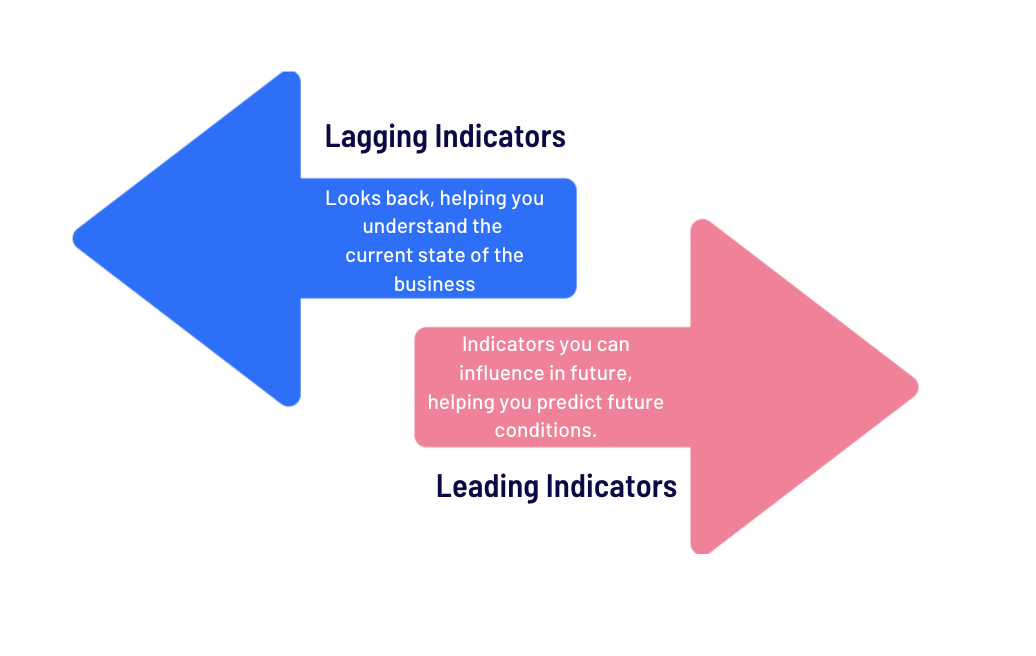 Lagging Indicators

Looks back, helping you understand the current state of the business

Indicators you can influence in future, helping you predict future conditions.

Leading Indicators